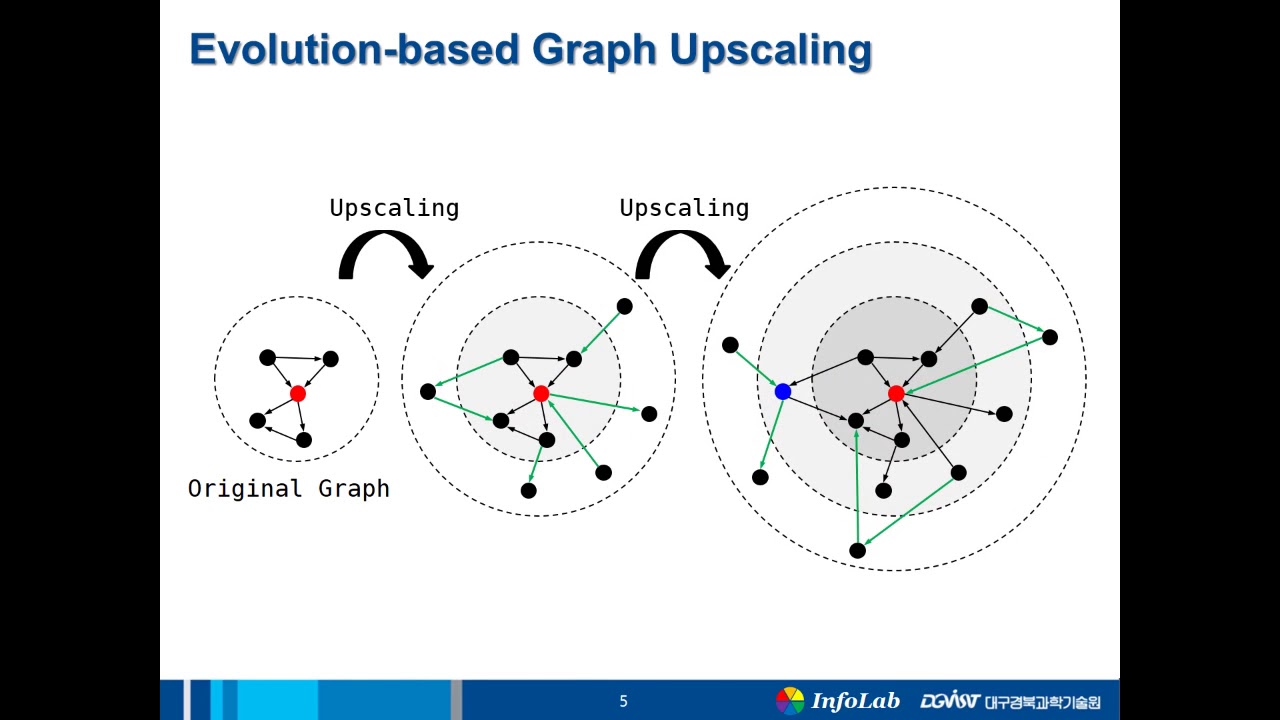 Evolution-based Graph Upscaling

Upscaling

Upscaling

Original Graph

5

InfoLab

DGIST 대구경북과학기술원